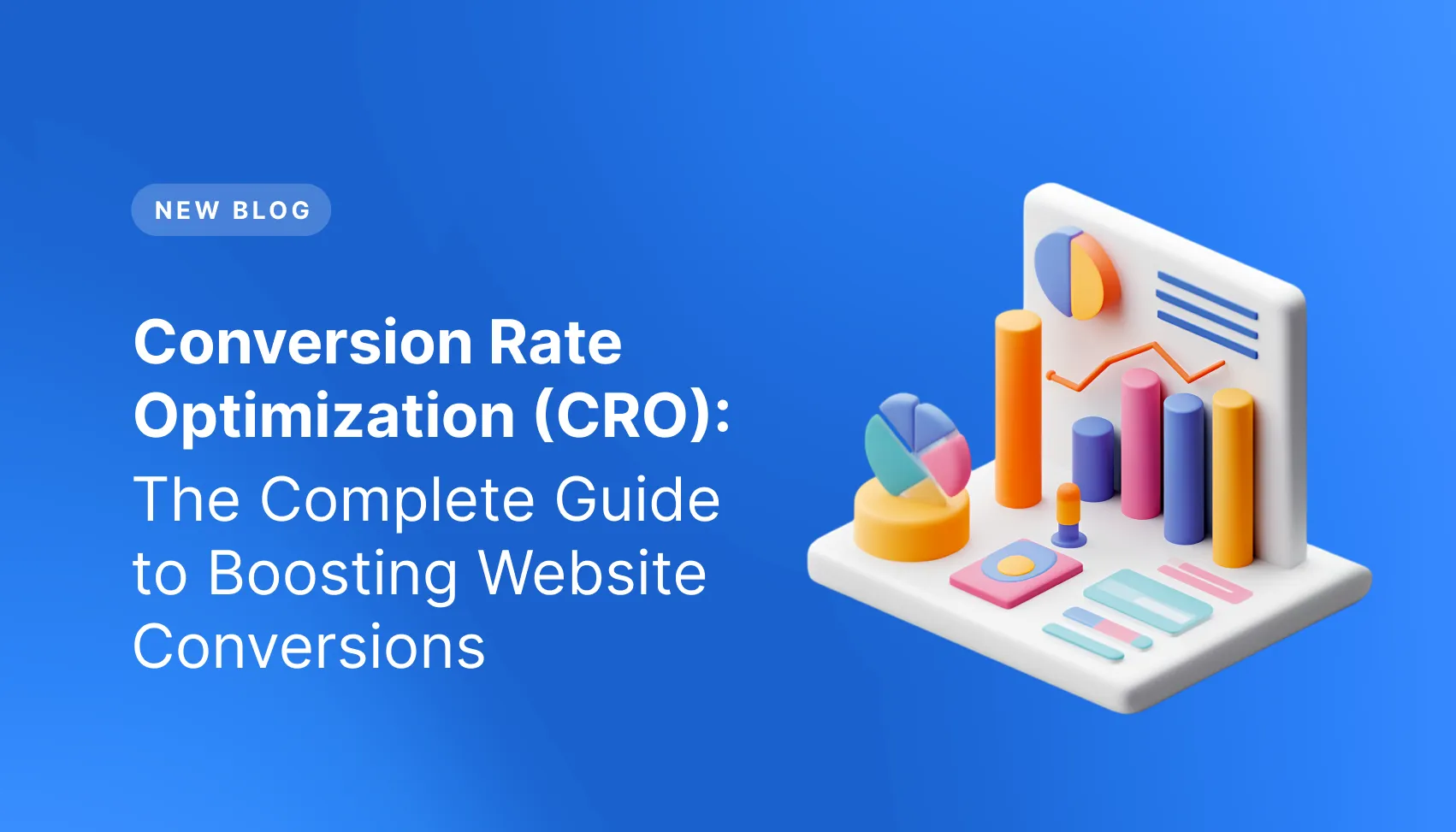 NEW BLOG

Conversion Rate Optimization (CRO): The Complete Guide to Boosting Website Conversions